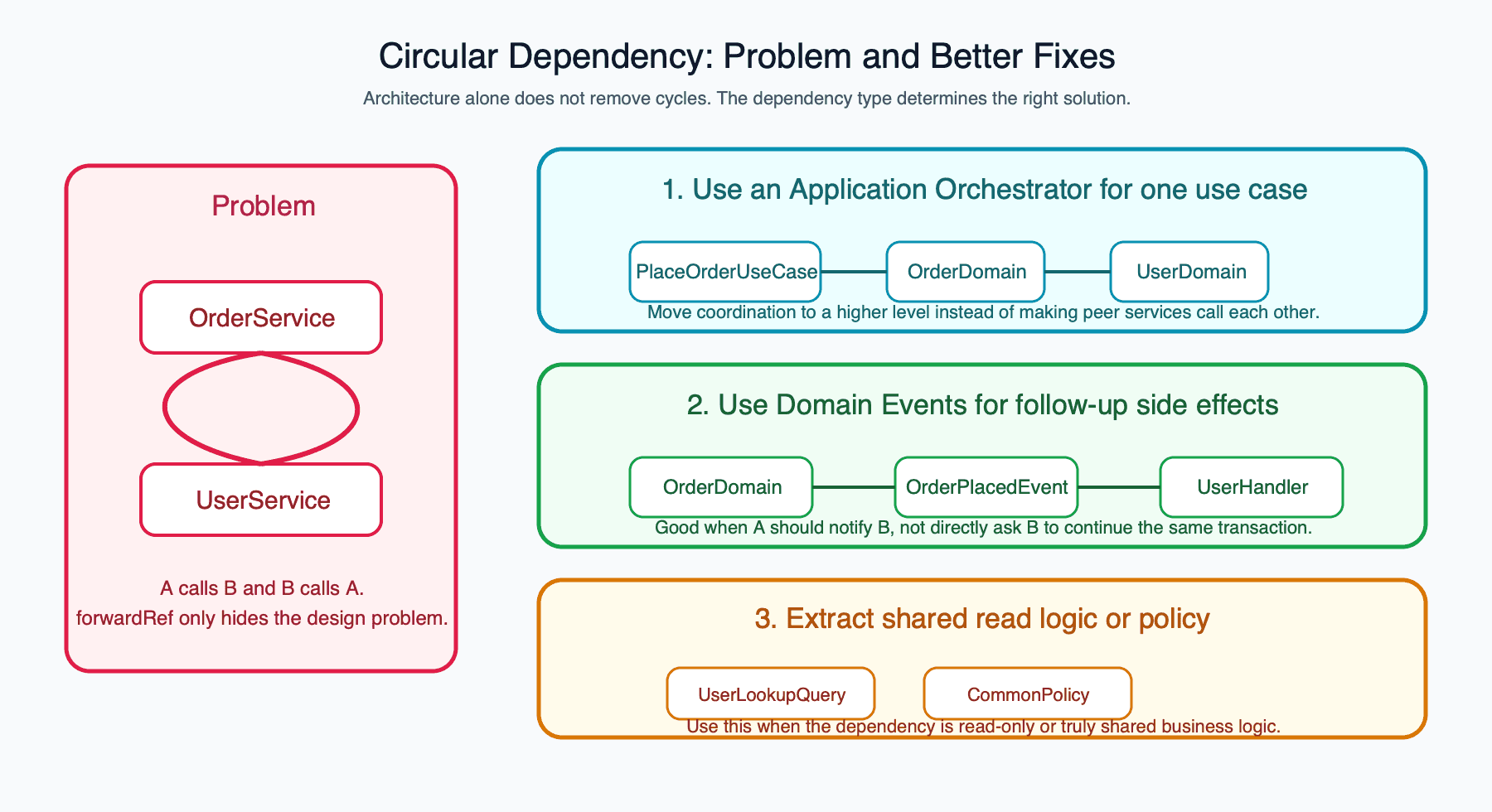 Circular Dependency: Problem and Better Fixes

Architecture alone does not remove cycles. The dependency type determines the right solution.

Problem

OrderService

UserService

A calls B and B calls A.
forwardRef only hides the design problem.

1. Use an Application Orchestrator for one use case

PlaceOrderUseCase

OrderDomain

UserDomain

Move coordination to a higher level instead of making peer services call each other.

2. Use Domain Events for follow-up side effects

OrderDomain

OrderPlacedEvent

UserHandler

Good when A should notify B, not directly ask B to continue the same transaction.

3. Extract shared read logic or policy

UserLookupQuery

CommonPolicy

Use this when the dependency is read-only or truly shared business logic.